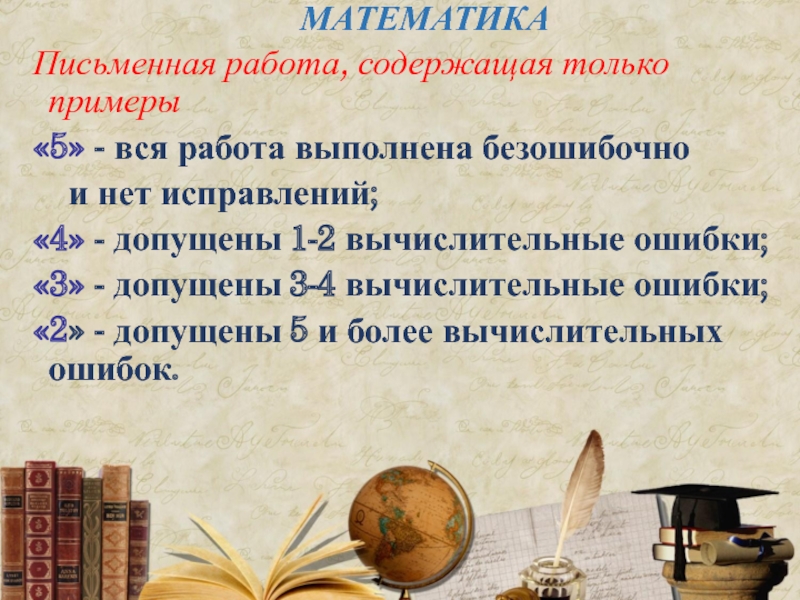 МАТЕМАТИКА

Письменная работа, содержащая только примеры

«5» - вся работа выполнена безошибочно и нет исправлений;

«4» - допущены 1-2 вычислительные ошибки;

«3» - допущены 3-4 вычислительные ошибки;

«2» - допущены 5 и более вычислительных ошибок.